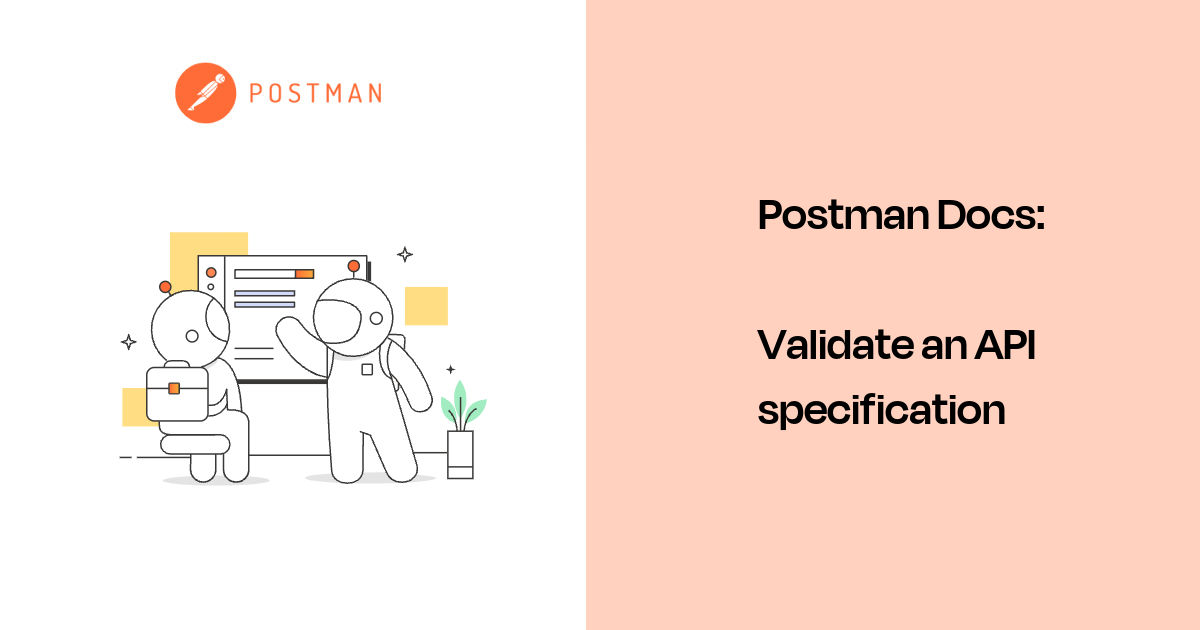 POSTMAN

Postman Docs:

Validate an API specification